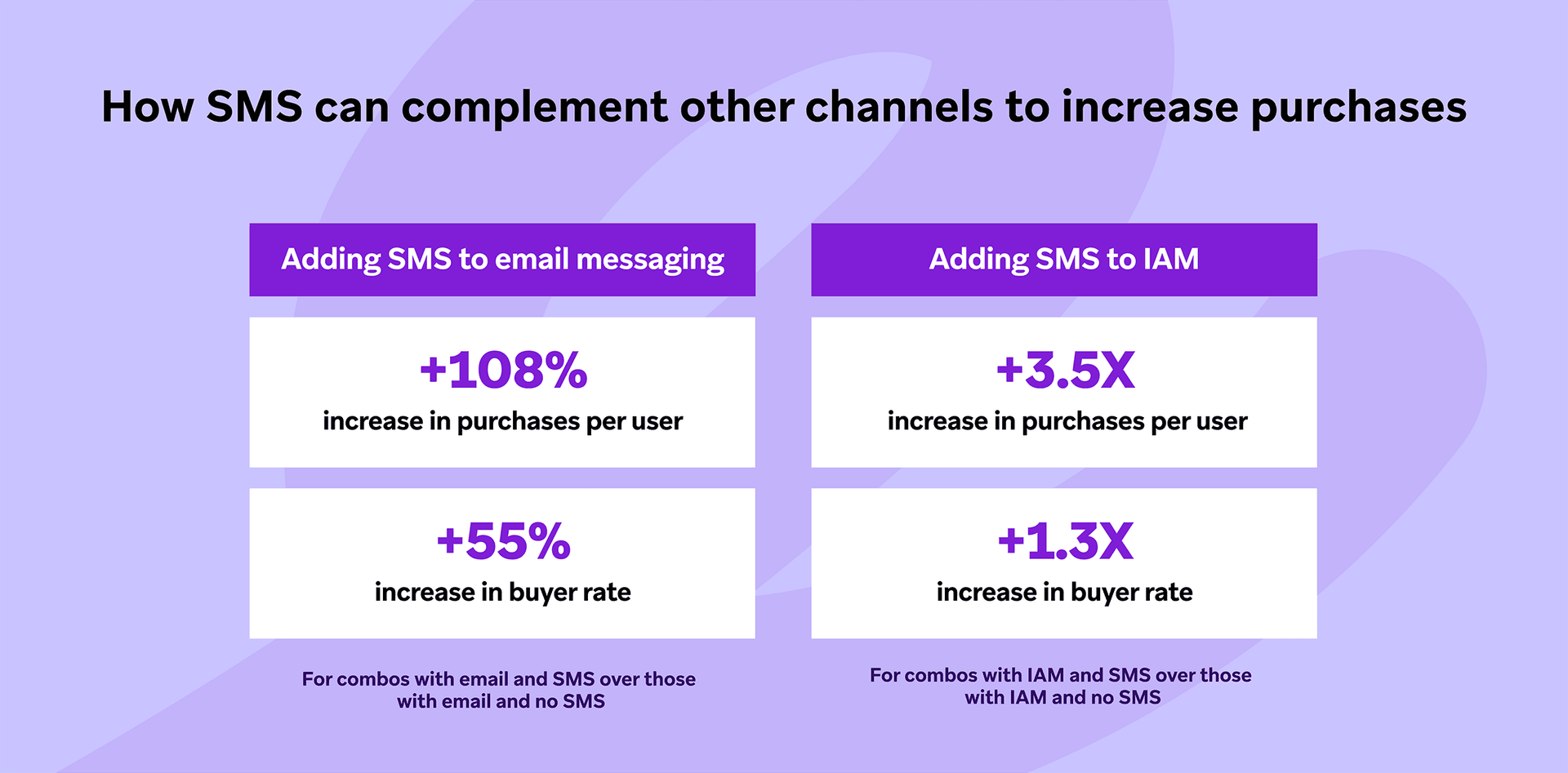 How SMS can complement other channels to increase purchases

Adding SMS to email messaging

+108%
increase in purchases per user

+55%
increase in buyer rate

For combos with email and SMS over those with email and no SMS

Adding SMS to IAM

+3.5X
increase in purchases per user

+1.3X
increase in buyer rate

For combos with IAM and SMS over those with IAM and no SMS